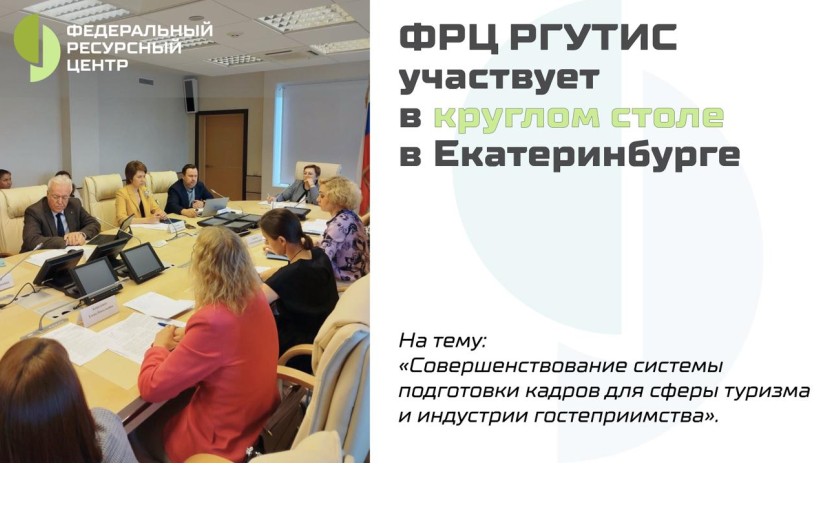 ФЕДЕРАЛЬНЫЙ РЕСУРСНЫЙ ЦЕНТР

ФРЦ РГУТИС участвует в круглом столе в Екатеринбурге

На тему:
«Совершенствование системы подготовки кадров для сферы туризма и индустрии гостеприимства».